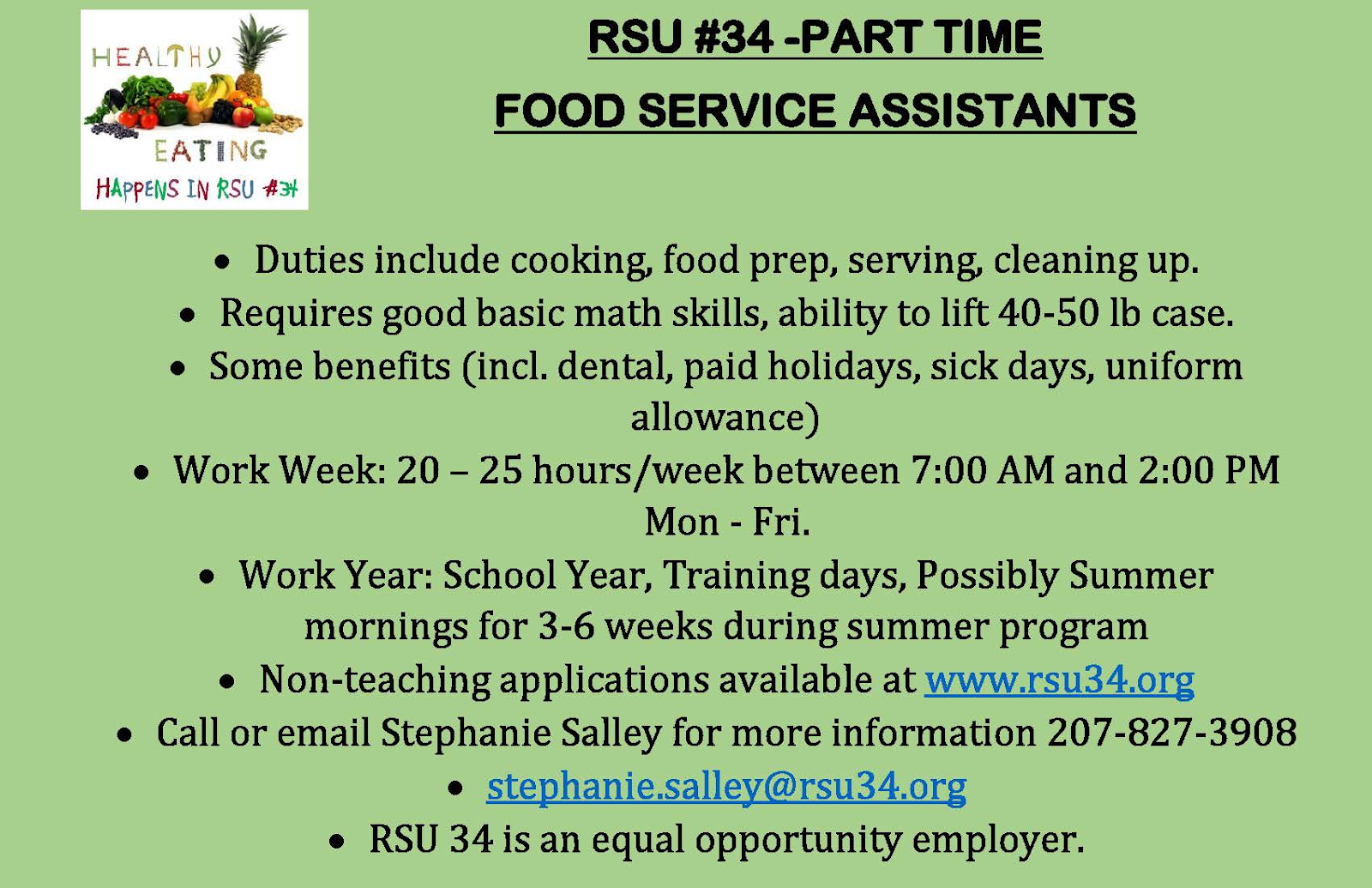 HEALTHY
EATING
HAPPENS IN RSU #34

RSU #34 -PART TIME
FOOD SERVICE ASSISTANTS

• Duties include cooking, food prep, serving, cleaning up.
• Requires good basic math skills, ability to lift 40-50 lb case.
• Some benefits (incl. dental, paid holidays, sick days, uniform allowance)
• Work Week: 20 – 25 hours/week between 7:00 AM and 2:00 PM Mon - Fri.
• Work Year: School Year, Training days, Possibly Summer mornings for 3-6 weeks during summer program
• Non-teaching applications available at www.rsu34.org
• Call or email Stephanie Salley for more information 207-827-3908
• stephanie.salley@rsu34.org
• RSU 34 is an equal opportunity employer.